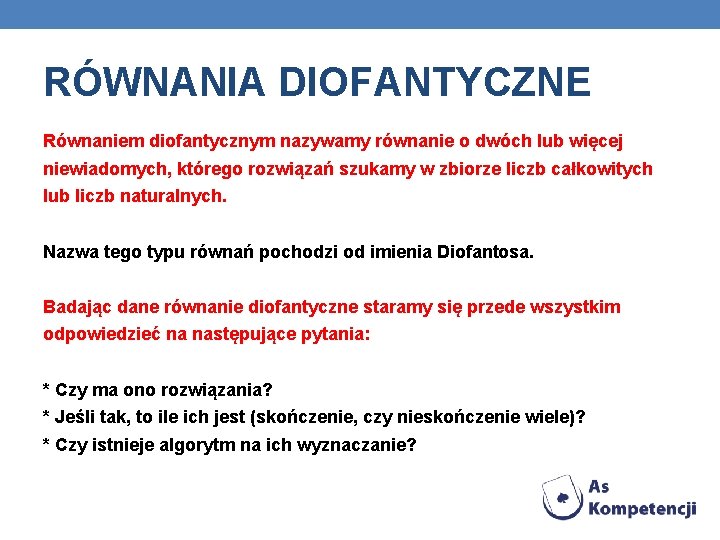 RÓWNANIA DIOFANTYCZNE

Równaniem diofantycznym nazywamy równanie o dwóch lub więcej niewiadomych, którego rozwiązań szukamy w zbiorze liczb całkowitych lub liczb naturalnych.

Nazwa tego typu równań pochodzi od imienia Diofantosa.

Badając dane równanie diofantyczne staramy się przede wszystkim odpowiedzieć na następujące pytania:

* Czy ma ono rozwiązania?
* Jeśli tak, to ile ich jest (skończenie, czy nieskończenie wiele)?
* Czy istnieje algorytm na ich wyznaczanie?

As Kompetencji